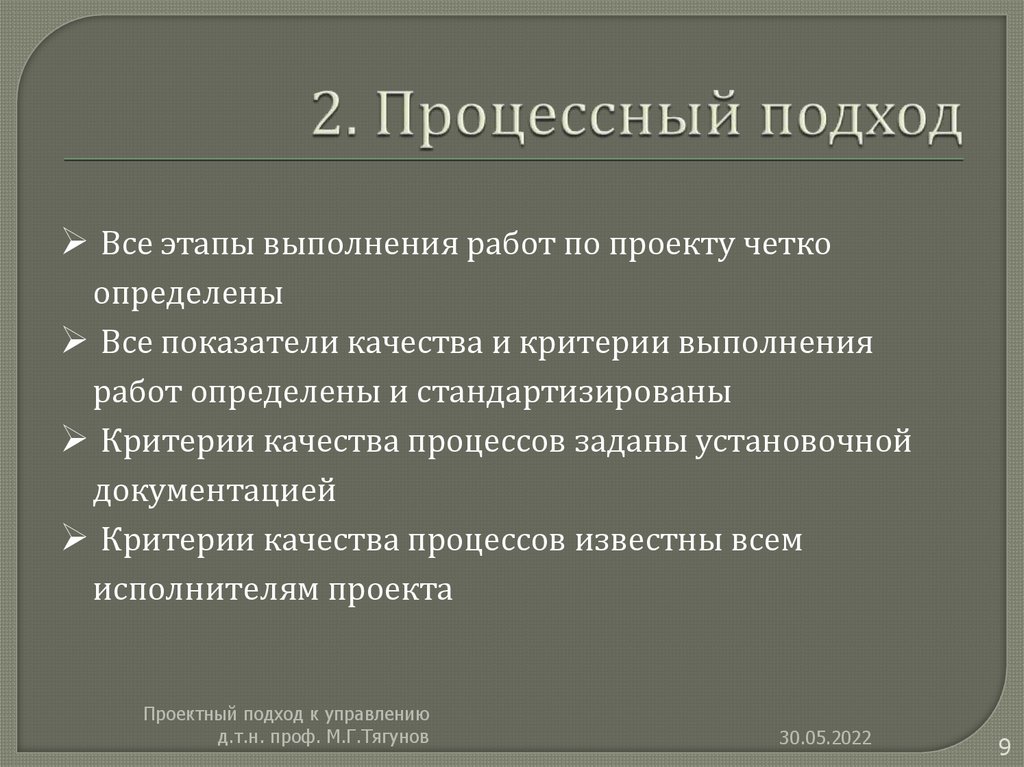 2. Процессный подход

➢ Все этапы выполнения работ по проекту четко определены

➢ Все показатели качества и критерии выполнения работ определены и стандартизированы

➢ Критерии качества процессов заданы установочной документацией

➢ Критерии качества процессов известны всем исполнителям проекта

Проектный подход к управлению
д.т.н. проф. М.Г.Тягунов

30.05.2022

9